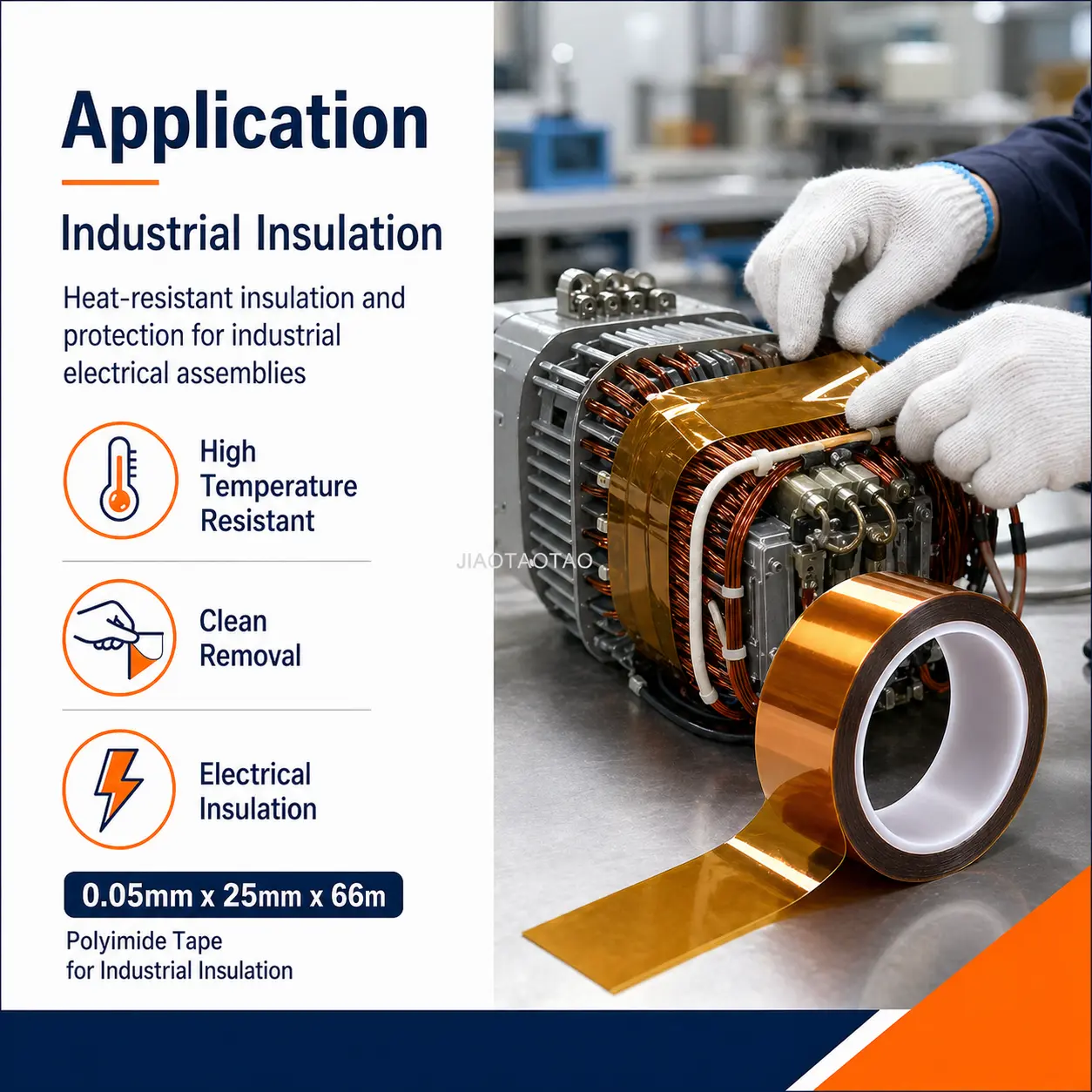 Application

Industrial Insulation

Heat-resistant insulation and protection for industrial electrical assemblies

High Temperature Resistant

Clean Removal

Electrical Insulation

0.05mm x 25mm x 66m

Polyimide Tape
for Industrial Insulation

JIAOTAOTAO